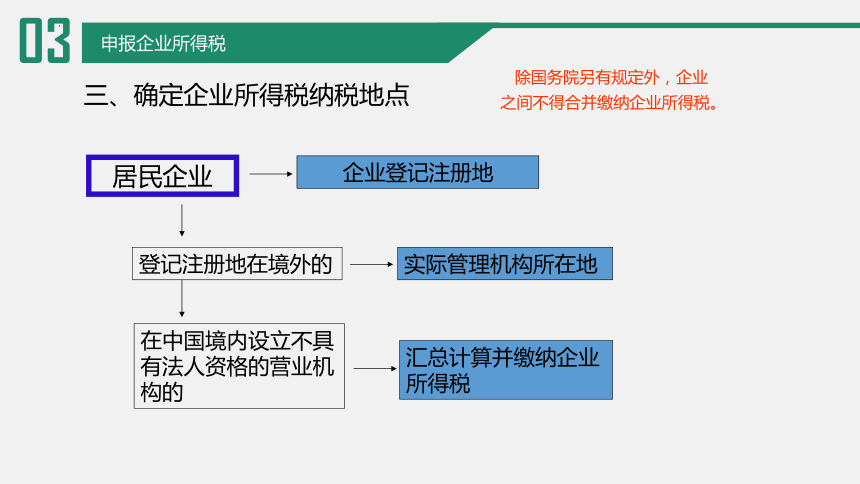 03

申报企业所得税

三、确定企业所得税纳税地点

除国务院另有规定外，企业之间不得合并缴纳企业所得税。

居民企业

企业登记注册地

登记注册地在境外的

实际管理机构所在地

在中国境内设立不具有法人资格的营业机构的

汇总计算并缴纳企业所得税